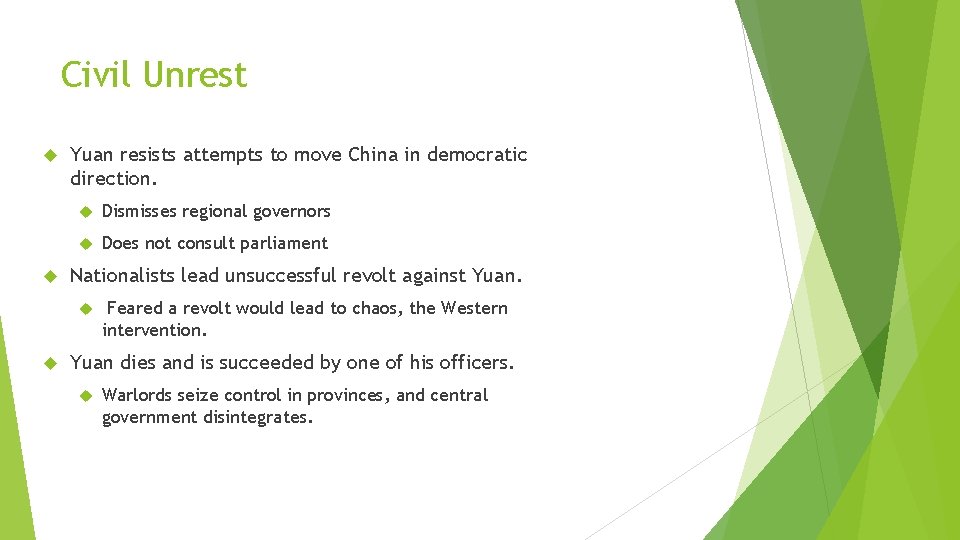 Civil Unrest

Yuan resists attempts to move China in democratic direction.

Dismisses regional governors

Does not consult parliament

Nationalists lead unsuccessful revolt against Yuan.

Feared a revolt would lead to chaos, the Western intervention.

Yuan dies and is succeeded by one of his officers.

Warlords seize control in provinces, and central government disintegrates.